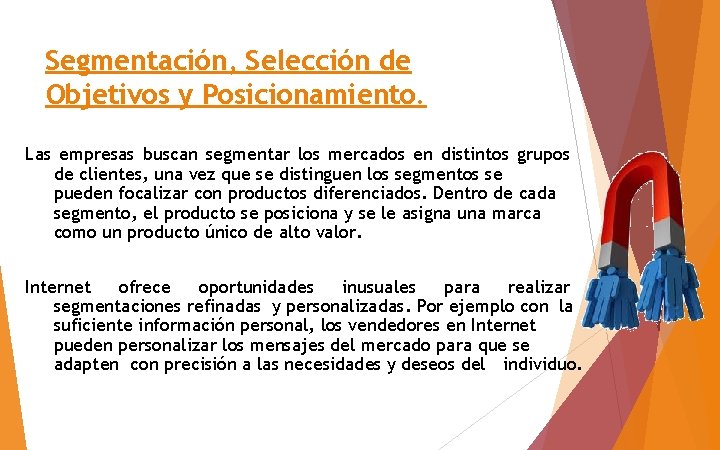 Segmentación, Selección de Objetivos y Posicionamiento.

Las empresas buscan segmentar los mercados en distintos grupos de clientes, una vez que se distinguen los segmentos se pueden focalizar con productos diferenciados. Dentro de cada segmento, el producto se posiciona y se le asigna una marca como un producto único de alto valor.

Internet ofrece oportunidades inusuales para realizar segmentaciones refinadas y personalizadas. Por ejemplo con la suficiente información personal, los vendedores en Internet pueden personalizar los mensajes del mercado para que se adapten con precisión a las necesidades y deseos del individuo.